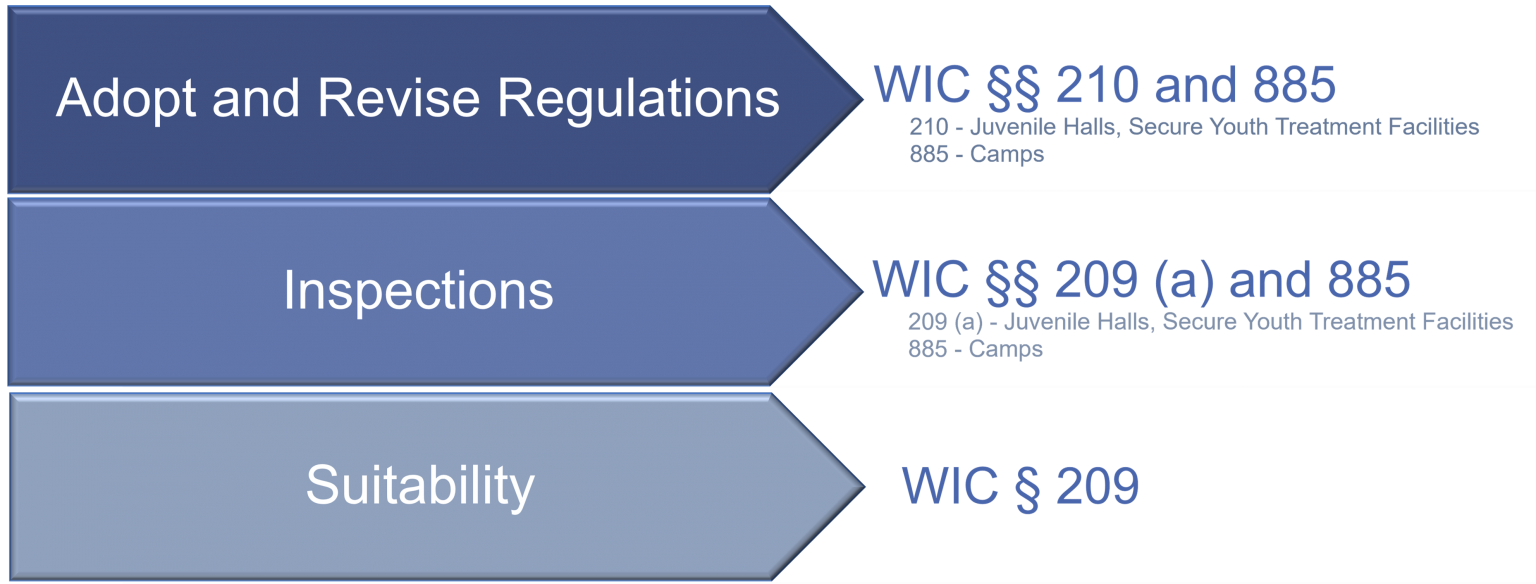 Adopt and Revise Regulations

WIC §§ 210 and 885
210 - Juvenile Halls, Secure Youth Treatment Facilities
885 - Camps

Inspections

WIC §§ 209 (a) and 885
209 (a) - Juvenile Halls, Secure Youth Treatment Facilities
885 - Camps

Suitability

WIC § 209